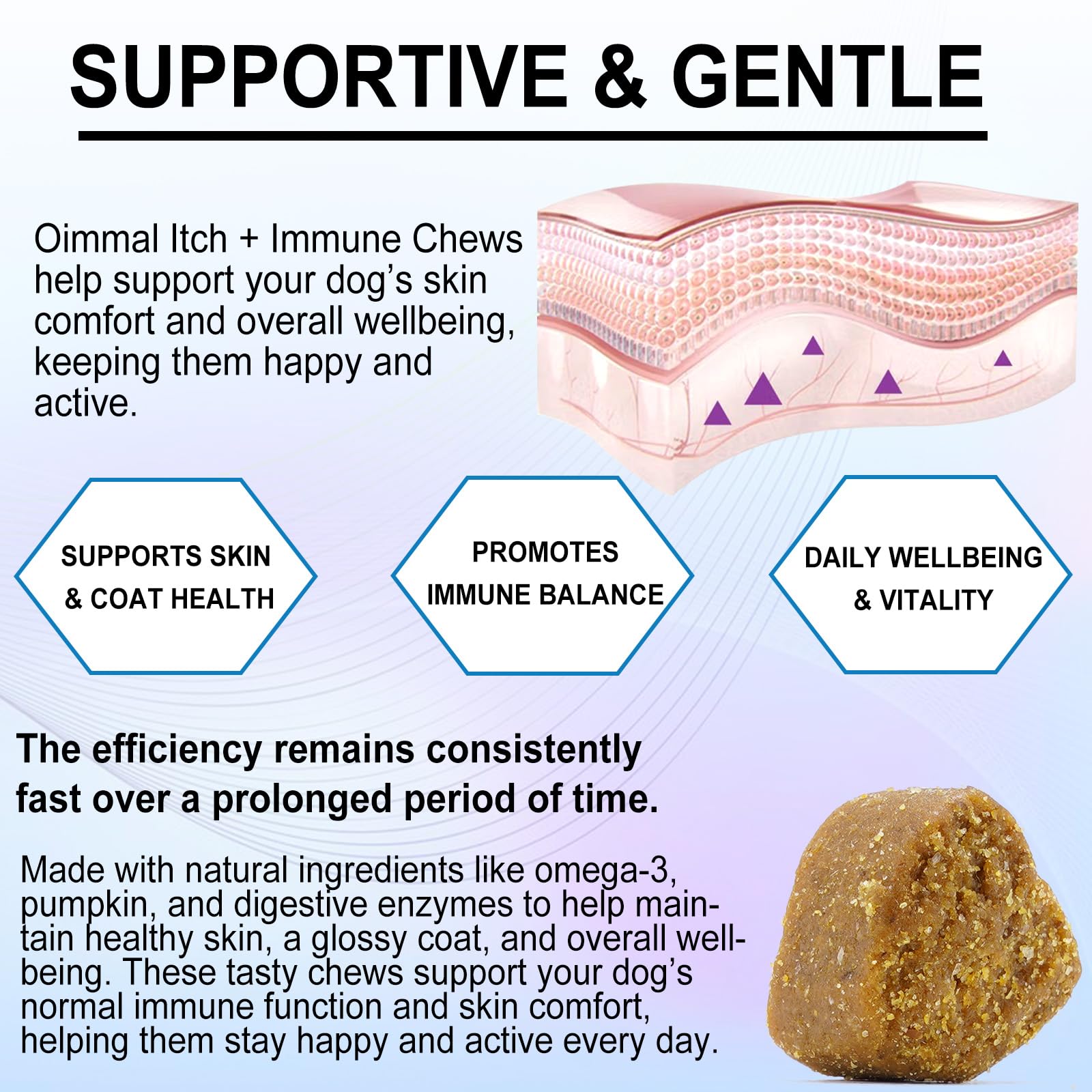 SUPPORTIVE & GENTLE

Oimmal Itch + Immune Chews help support your dog's skin comfort and overall wellbeing, keeping them happy and active.

SUPPORTS SKIN & COAT HEALTH

PROMOTES IMMUNE BALANCE

DAILY WELLBEING & VITALITY

The efficiency remains consistently fast over a prolonged period of time.

Made with natural ingredients like omega-3, pumpkin, and digestive enzymes to help maintain healthy skin, a glossy coat, and overall wellbeing. These tasty chews support your dog's normal immune function and skin comfort, helping them stay happy and active every day.